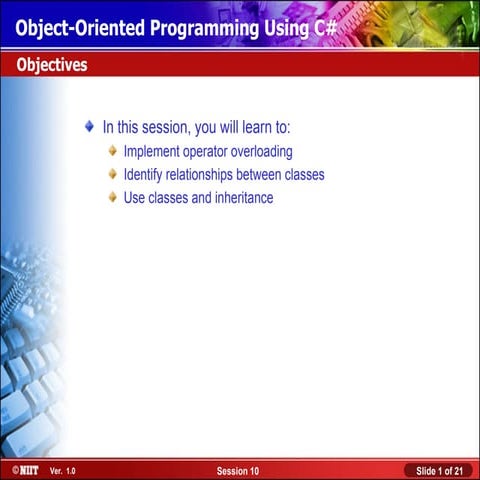 Object-Oriented Programming Using C#

Objectives

In this session, you will learn to:
Implement operator overloading
Identify relationships between classes
Use classes and inheritance

©NIIT Ver. 1.0 Session 10 Slide 1 of 21